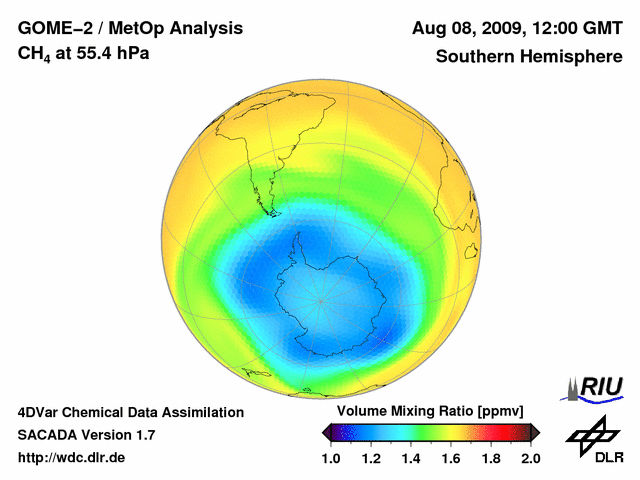 GOME–2 / MetOp Analysis
$CH_4$ at 55.4 hPa

Aug 08, 2009, 12:00 GMT
Southern Hemisphere

4DVar Chemical Data Assimilation
SACADA Version 1.7
http://wdc.dlr.de

Volume Mixing Ratio [ppmv]
1.0 1.2 1.4 1.6 1.8 2.0

RIU

DLR